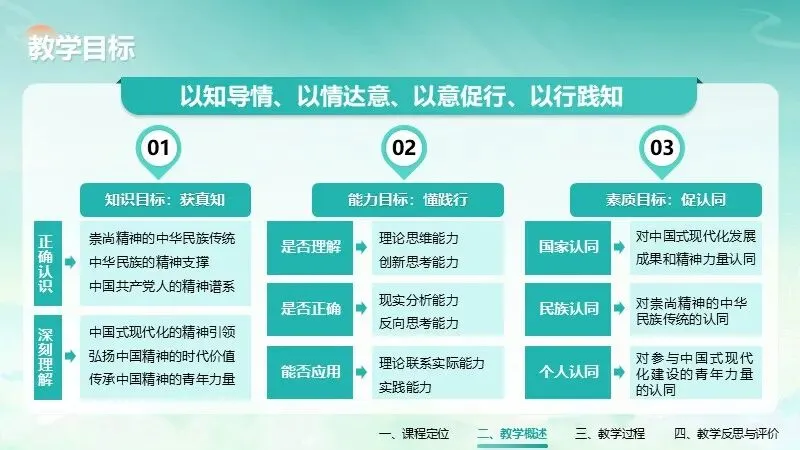 教学目标

以知导情、以情达意、以意促行、以行践知

01

知识目标：获真知

正确认识

崇尚精神的中华民族传统
中华民族的精神支撑
中国共产党人的精神谱系

深刻理解

中国式现代化的精神引领
弘扬中国精神的时代价值
传承中国精神的青年力量

02

能力目标：懂践行

是否理解

理论思维能力
创新思考能力

是否正确

现实分析能力
反向思考能力

能否应用

理论联系实际能力
实践能力

03

素质目标：促认同

国家认同

对中国式现代化发展成果和精神力量认同

民族认同

对崇尚精神的中华民族传统的认同

个人认同

对参与中国式现代化建设的青年力量的认同

一、课程定位　二、教学概述　三、教学过程　四、教学反思与评价